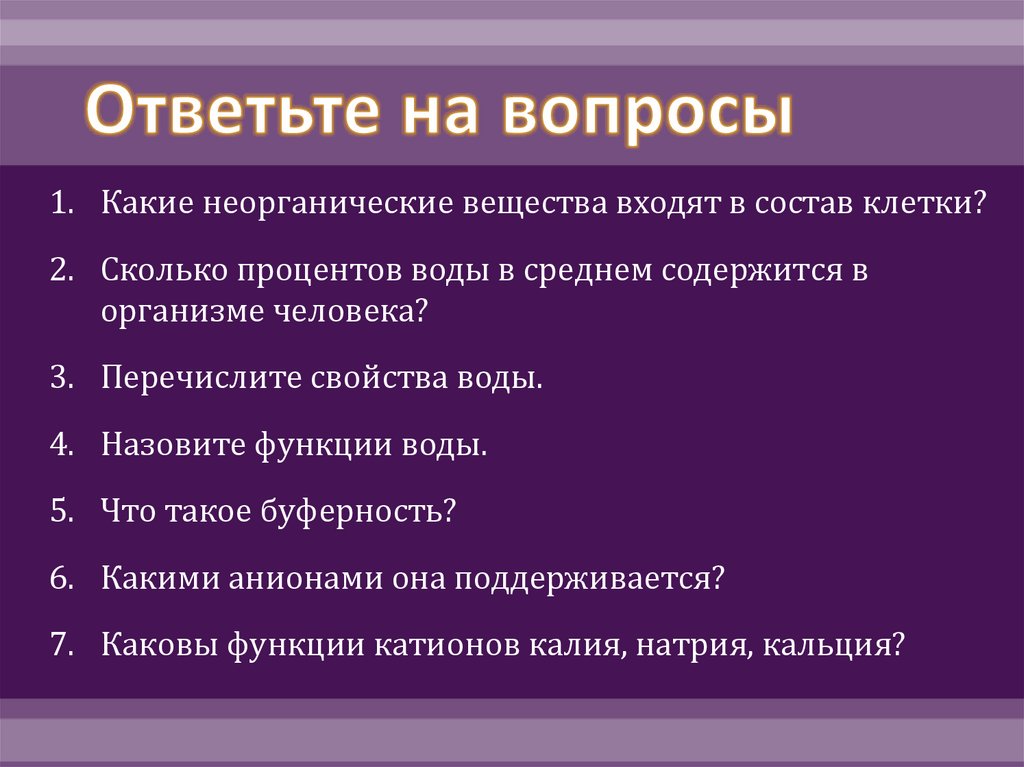 Ответьте на вопросы

1. Какие неорганические вещества входят в состав клетки?
2. Сколько процентов воды в среднем содержится в организме человека?
3. Перечислите свойства воды.
4. Назовите функции воды.
5. Что такое буферность?
6. Какими анионами она поддерживается?
7. Каковы функции катионов калия, натрия, кальция?